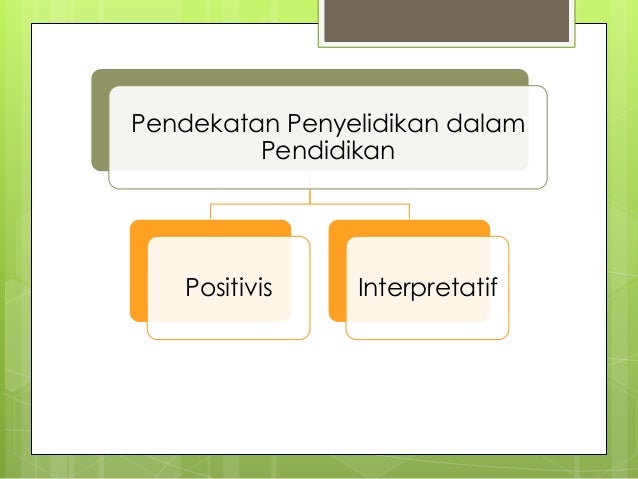 Pendekatan Penyelidikan dalam Pendidikan

Positivis

Interpretatif